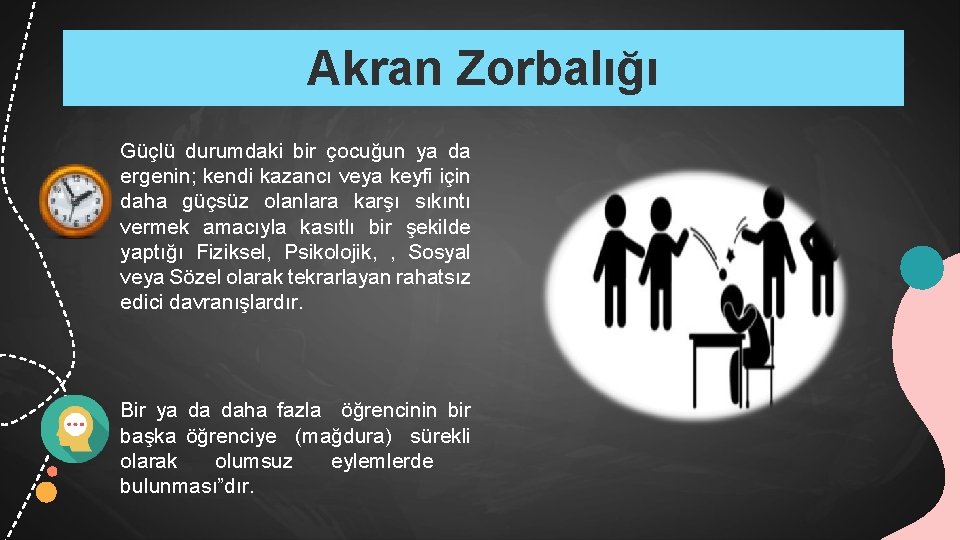 Akran Zorbalığı

Güçlü durumdaki bir çocuğun ya da ergenin; kendi kazancı veya keyfi için daha güçsüz olanlara karşı sıkıntı vermek amacıyla kasıtlı bir şekilde yaptığı Fiziksel, Psikolojik, , Sosyal veya Sözel olarak tekrarlayan rahatsız edici davranışlardır.

Bir ya da daha fazla öğrencinin bir başka öğrenciye (mağdura) sürekli olarak olumsuz eylemlerde bulunması”dır.